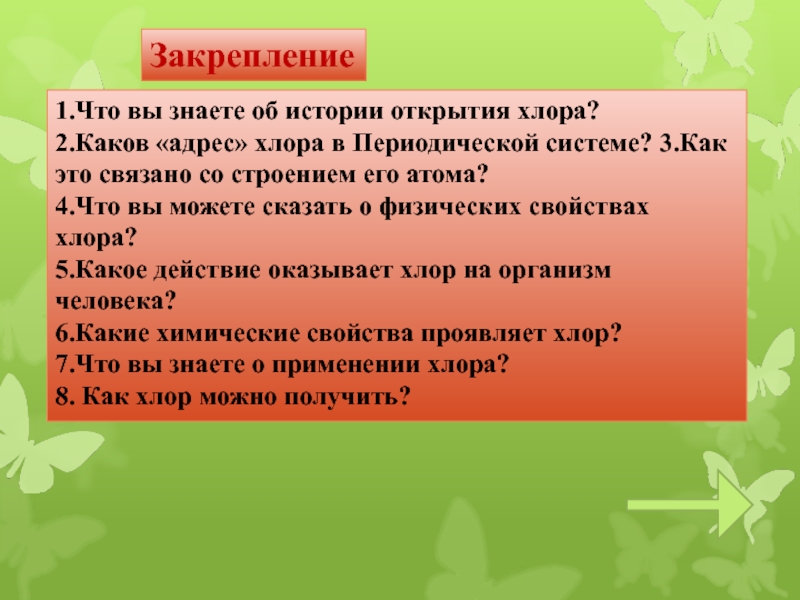 Закрепление

1.Что вы знаете об истории открытия хлора?
2.Каков «адрес» хлора в Периодической системе? 3.Как это связано со строением его атома?
4.Что вы можете сказать о физических свойствах хлора?
5.Какое действие оказывает хлор на организм человека?
6.Какие химические свойства проявляет хлор?
7.Что вы знаете о применении хлора?
8. Как хлор можно получить?